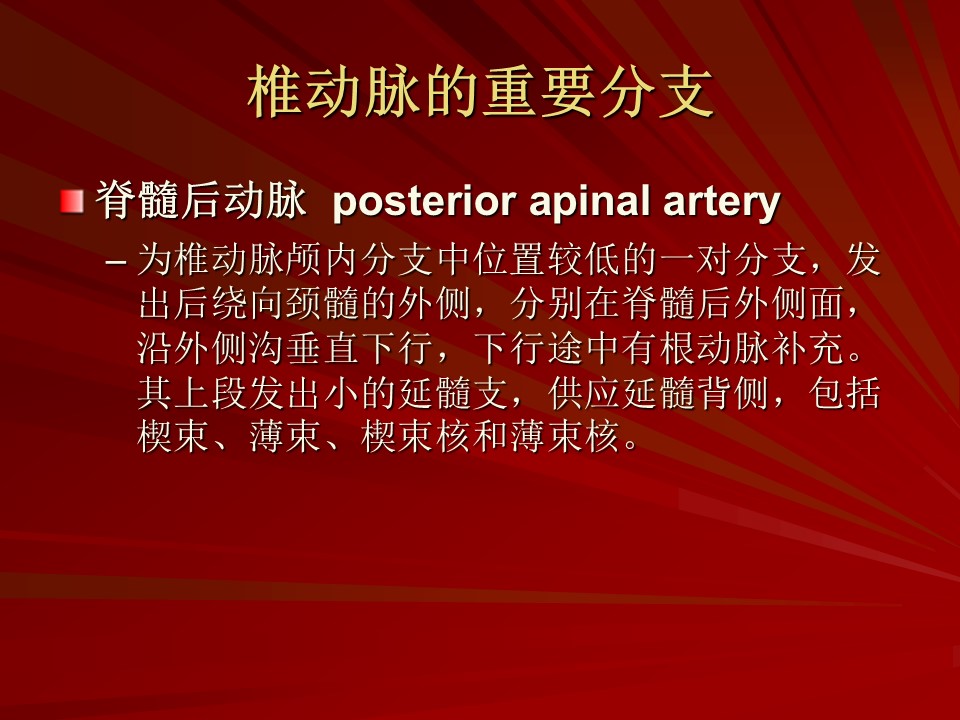 椎动脉的重要分支

脊髓后动脉 posterior apinal artery

– 为椎动脉颅内分支中位置较低的一对分支，发出后绕向颈髓的外侧，分别在脊髓后外侧面，沿外侧沟垂直下行，下行途中有根动脉补充。其上段发出小的延髓支，供应延髓背侧，包括楔束、薄束、楔束核和薄束核。